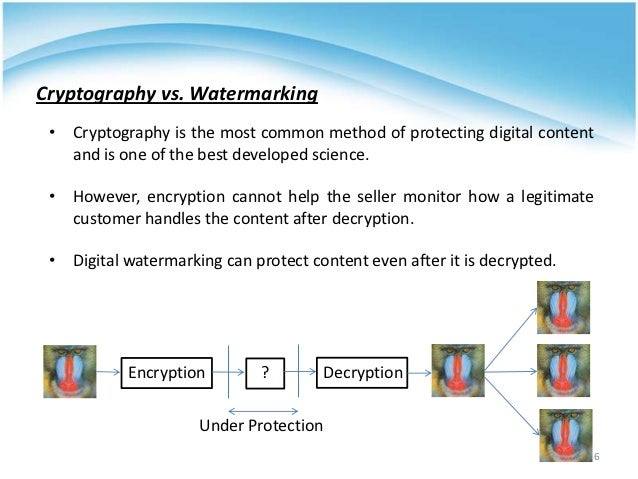 Cryptography vs. Watermarking

• Cryptography is the most common method of protecting digital content and is one of the best developed science.

• However, encryption cannot help the seller monitor how a legitimate customer handles the content after decryption.

• Digital watermarking can protect content even after it is decrypted.

Encryption

?

Decryption

Under Protection

6